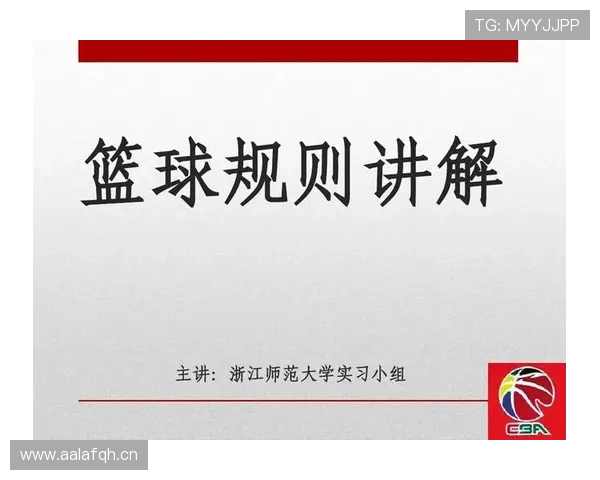 TG: MYYJJPP

篮球规则讲解

主讲：浙江师范大学实习小组

CBA

www.aalafqh.cn